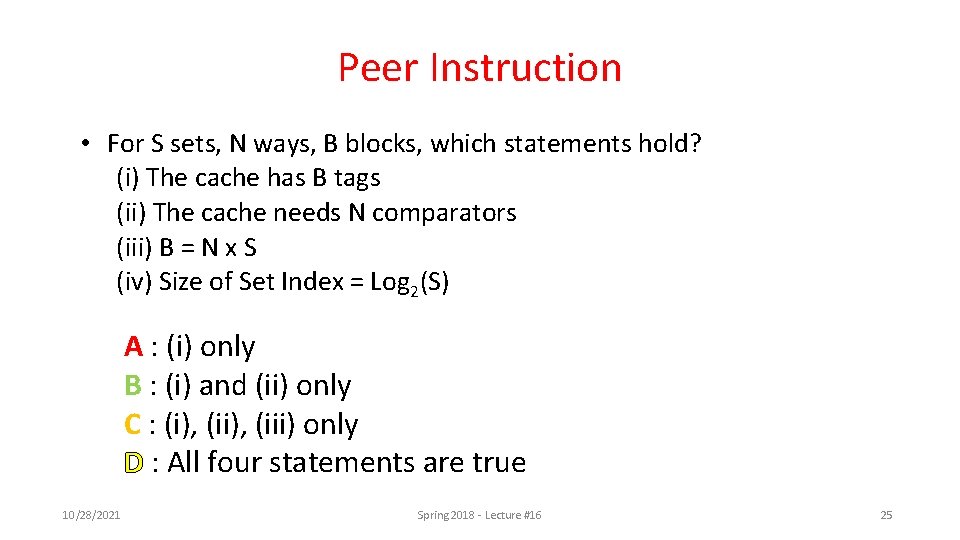 Peer Instruction

• For S sets, N ways, B blocks, which statements hold?
(i) The cache has B tags
(ii) The cache needs N comparators
(iii) B = N x S
(iv) Size of Set Index = $Log_2(S)$

A : (i) only
B : (i) and (ii) only
C : (i), (ii), (iii) only
D : All four statements are true

10/28/2021

Spring 2018 - Lecture #16

25